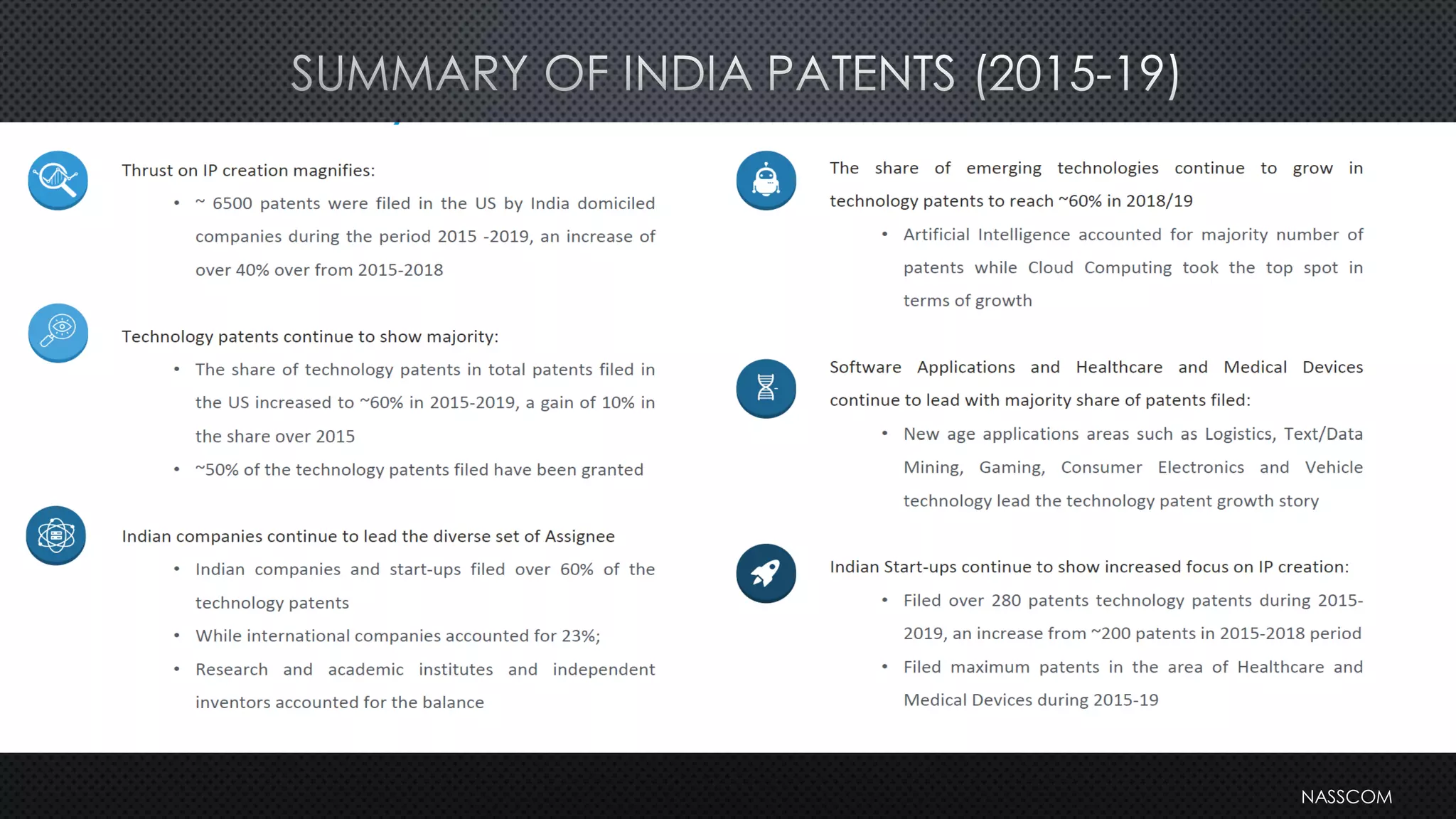 SUMMARY OF INDIA PATENTS (2015-19)

Thrust on IP creation magnifies:

• ~ 6500 patents were filed in the US by India domiciled companies during the period 2015 -2019, an increase of over 40% over from 2015-2018

Technology patents continue to show majority:

• The share of technology patents in total patents filed in the US increased to ~60% in 2015-2019, a gain of 10% in the share over 2015

• ~50% of the technology patents filed have been granted

Indian companies continue to lead the diverse set of Assignee

• Indian companies and start-ups filed over 60% of the technology patents

• While international companies accounted for 23%;

• Research and academic institutes and independent inventors accounted for the balance

The share of emerging technologies continue to grow in technology patents to reach ~60% in 2018/19

• Artificial Intelligence accounted for majority number of patents while Cloud Computing took the top spot in terms of growth

Software Applications and Healthcare and Medical Devices continue to lead with majority share of patents filed:

• New age applications areas such as Logistics, Text/Data Mining, Gaming, Consumer Electronics and Vehicle technology lead the technology patent growth story

Indian Start-ups continue to show increased focus on IP creation:

• Filed over 280 patents technology patents during 2015-2019, an increase from ~200 patents in 2015-2018 period

• Filed maximum patents in the area of Healthcare and Medical Devices during 2015-19

NASSCOM